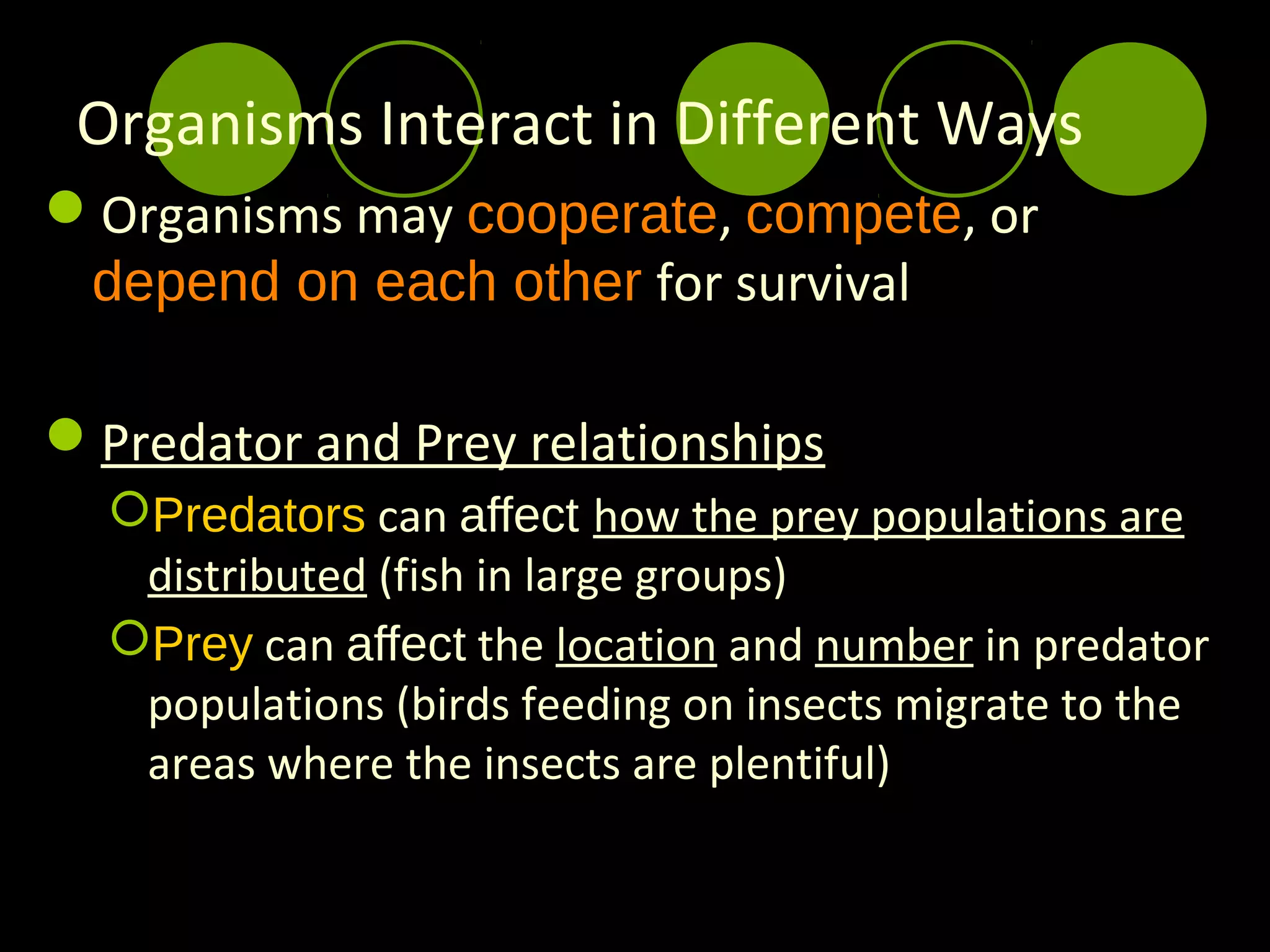 Organisms Interact in Different Ways

Organisms may cooperate, compete, or depend on each other for survival

Predator and Prey relationships

Predators can affect how the prey populations are distributed (fish in large groups)

Prey can affect the location and number in predator populations (birds feeding on insects migrate to the areas where the insects are plentiful)